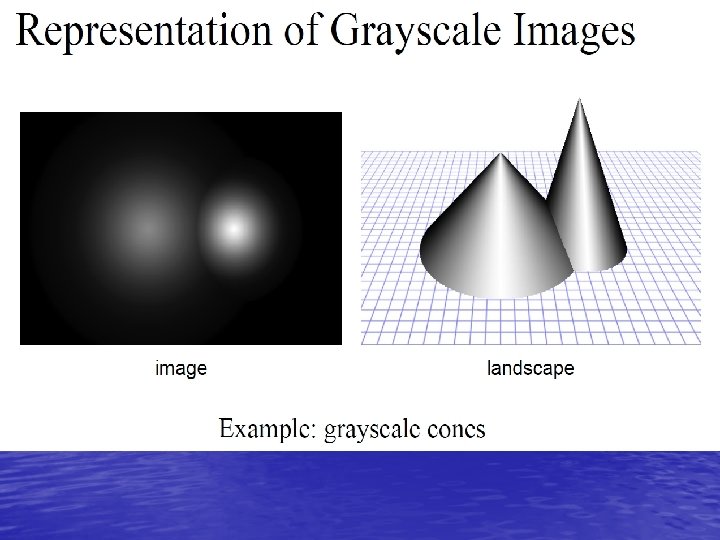 Representation of Grayscale Images

image

landscape

Example: grayscale cones